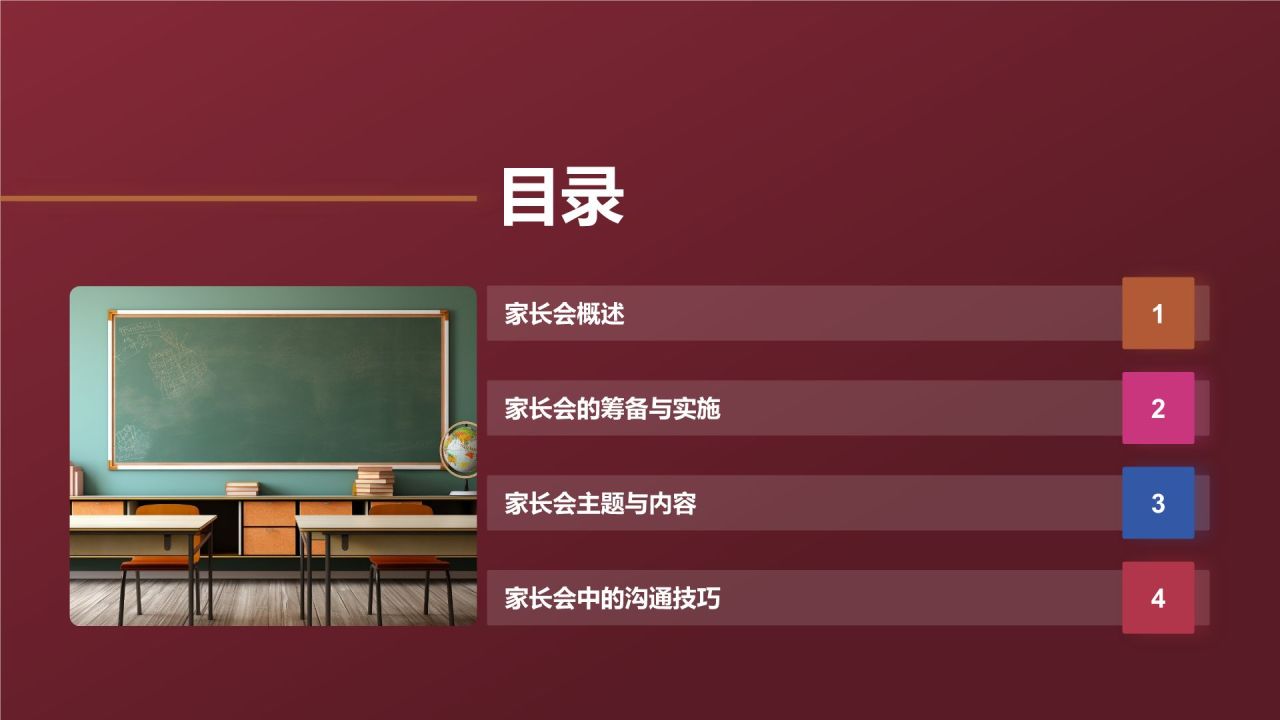 目录

家长会概述 1

家长会的筹备与实施 2

家长会主题与内容 3

家长会中的沟通技巧 4